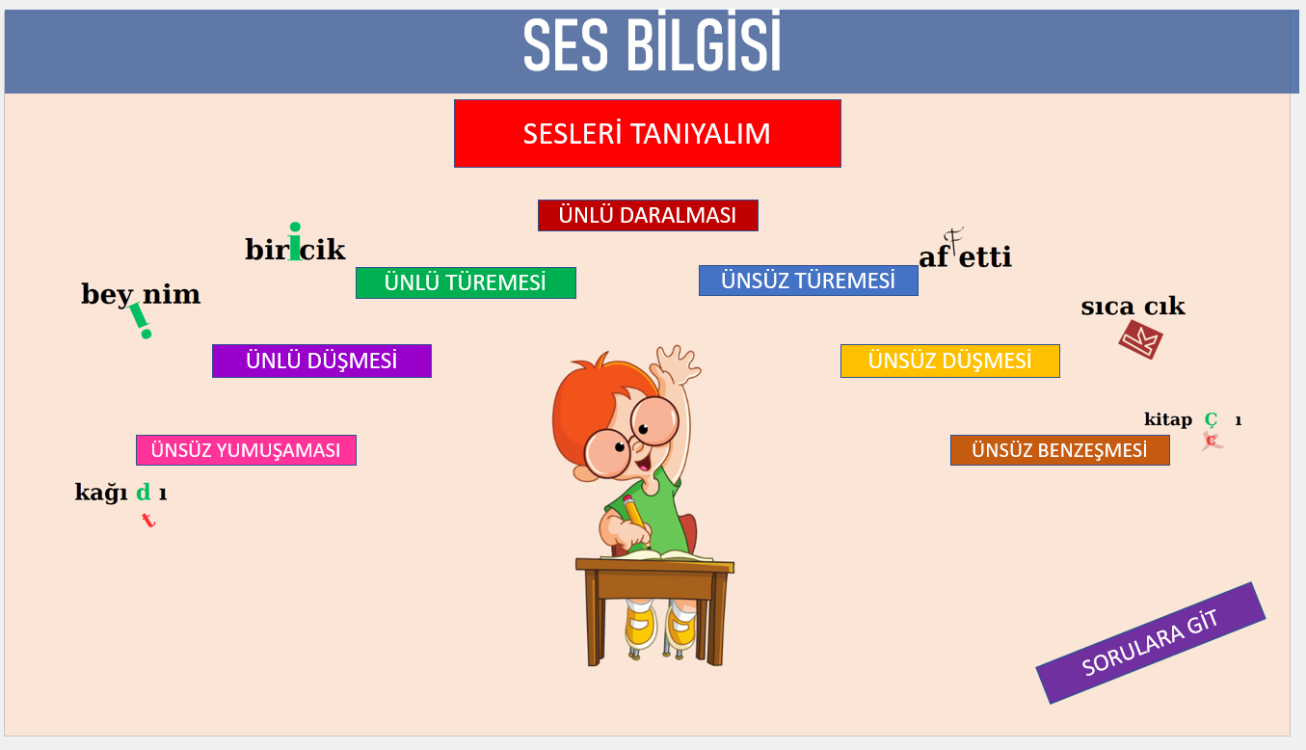 SES BİLGİSİ

SESLERİ TANIYALIM

ÜNLÜ DARALMASI

biricik

ÜNLÜ TÜREMESİ

ÜNSÜZ TÜREMESİ

affetti

bey nim
i

sıca cık
k

ÜNLÜ DÜŞMESİ

ÜNSÜZ DÜŞMESİ

kitap ç ı
c

ÜNSÜZ YUMUŞAMASI

ÜNSÜZ BENZEŞMESİ

kağı d ı
t

SORULARA GİT